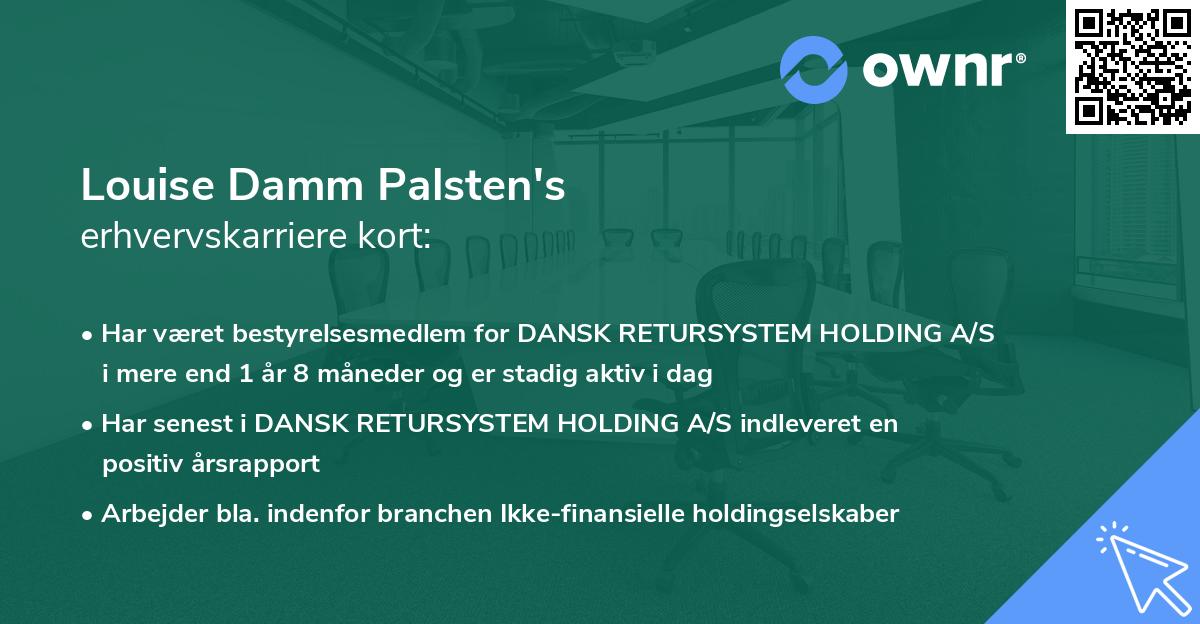 ownr®

Louise Damm Palsten's
erhvervskarriere kort:

• Har været bestyrelsesmedlem for DANSK RETURSYSTEM HOLDING A/S i mere end 1 år 8 måneder og er stadig aktiv i dag

• Har senest i DANSK RETURSYSTEM HOLDING A/S indleveret en positiv årsrapport

• Arbejder bla. indenfor branchen Ikke-finansielle holdingselskaber